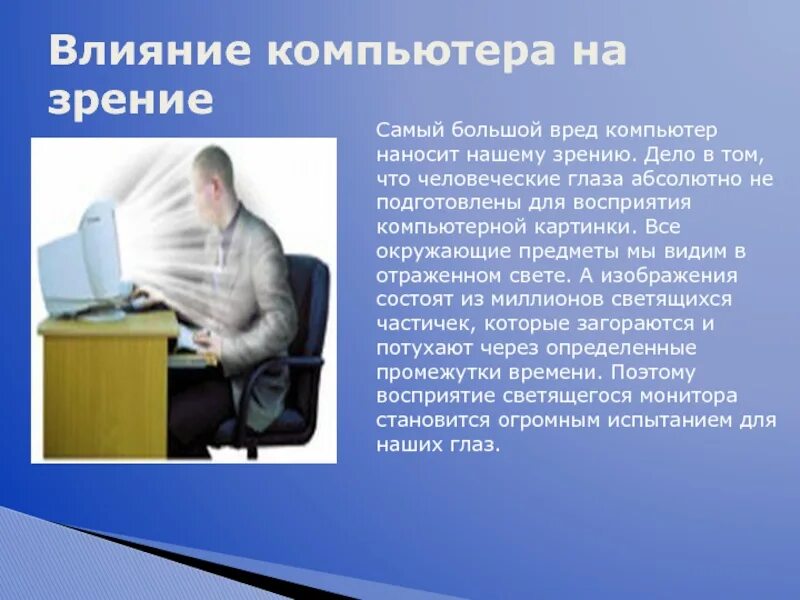 Влияние компьютера на зрение

Самый большой вред компьютер наносит нашему зрению. Дело в том, что человеческие глаза абсолютно не подготовлены для восприятия компьютерной картинки. Все окружающие предметы мы видим в отраженном свете. А изображения состоят из миллионов светящихся частичек, которые загораются и потухают через определенные промежутки времени. Поэтому восприятие светящегося монитора становится огромным испытанием для наших глаз.